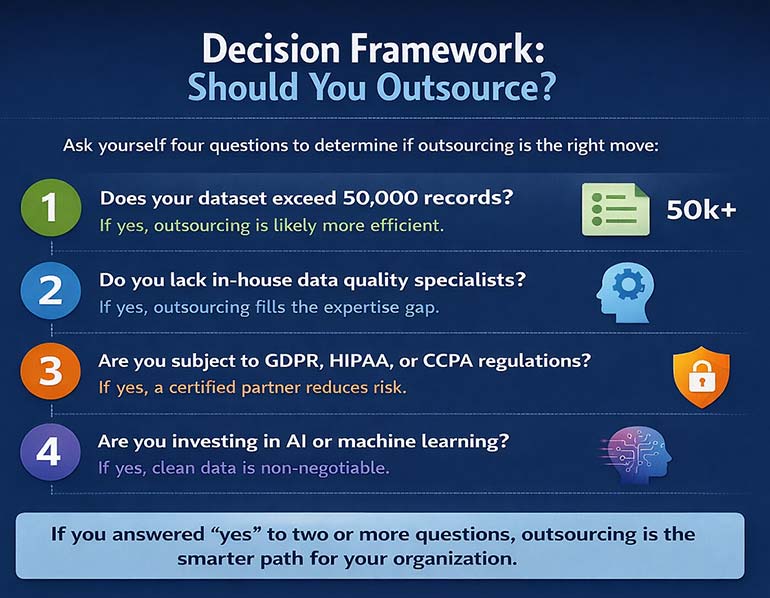 Decision Framework:
Should You Outsource?

Ask yourself four questions to determine if outsourcing is the right move:

1 Does your dataset exceed 50,000 records?
If yes, outsourcing is likely more efficient.

50k+

2 Do you lack in-house data quality specialists?
If yes, outsourcing fills the expertise gap.

3 Are you subject to GDPR, HIPAA, or CCPA regulations?
If yes, a certified partner reduces risk.

4 Are you investing in AI or machine learning?
If yes, clean data is non-negotiable.

If you answered "yes" to two or more questions, outsourcing is the smarter path for your organization.